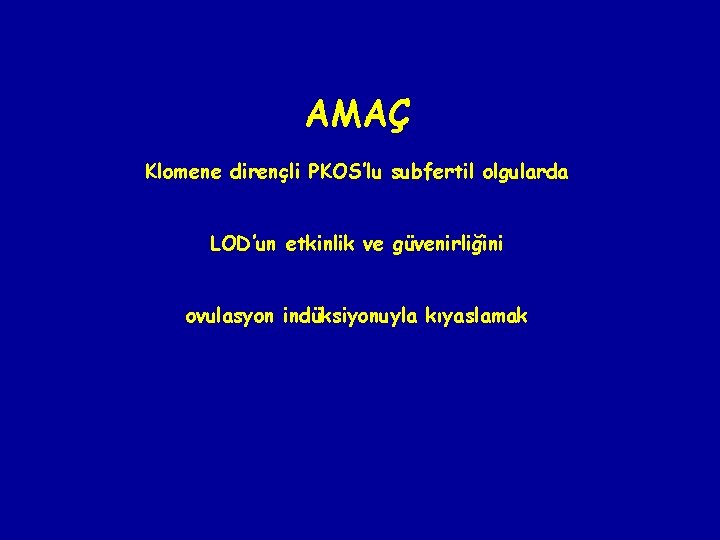 AMAÇ

Klomene dirençli PKOS'lu subfertil olgularda

LOD'un etkinlik ve güvenirliğini

ovulasyon indüksiyonuyla kıyaslamak